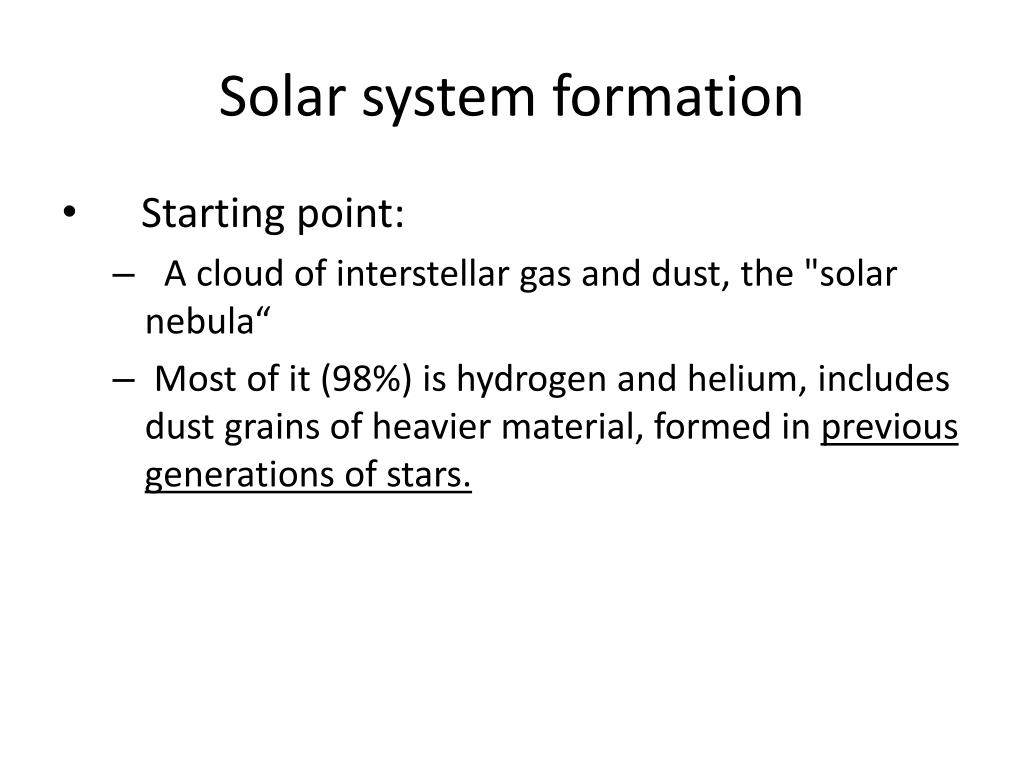 Solar system formation

• Starting point:

– A cloud of interstellar gas and dust, the "solar nebula“

– Most of it (98%) is hydrogen and helium, includes dust grains of heavier material, formed in previous generations of stars.